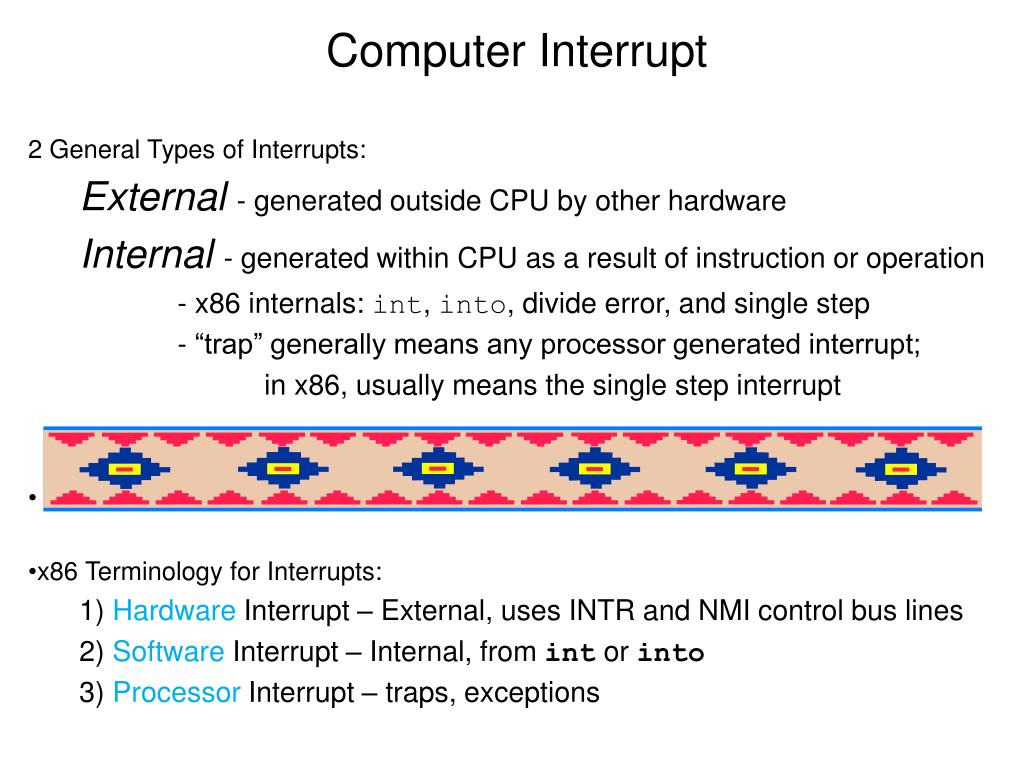 Computer Interrupt

2 General Types of Interrupts:

External - generated outside CPU by other hardware

Internal - generated within CPU as a result of instruction or operation

- x86 internals: int, into, divide error, and single step

- “trap” generally means any processor generated interrupt; in x86, usually means the single step interrupt

•

•x86 Terminology for Interrupts:

1) Hardware Interrupt – External, uses INTR and NMI control bus lines

2) Software Interrupt – Internal, from int or into

3) Processor Interrupt – traps, exceptions